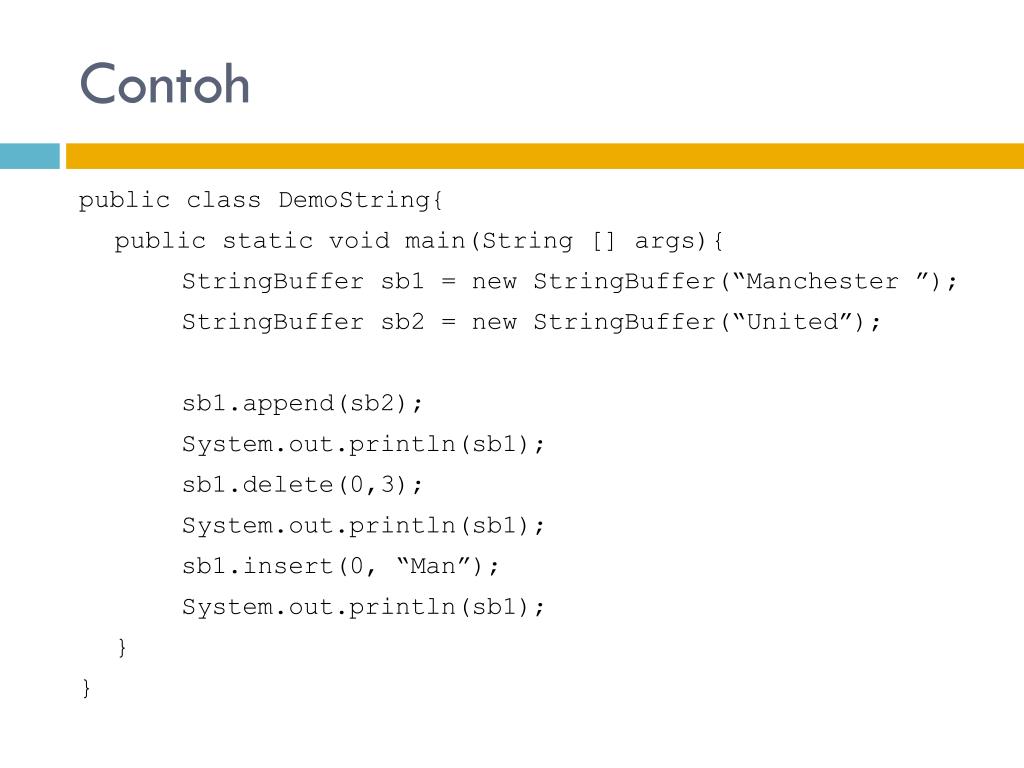 Contoh

public class DemoString{
  public static void main(String [] args){
      StringBuffer sb1 = new StringBuffer(“Manchester ”);
      StringBuffer sb2 = new StringBuffer(“United”);

      sb1.append(sb2);
      System.out.println(sb1);
      sb1.delete(0,3);
      System.out.println(sb1);
      sb1.insert(0, “Man”);
      System.out.println(sb1);
  }
}